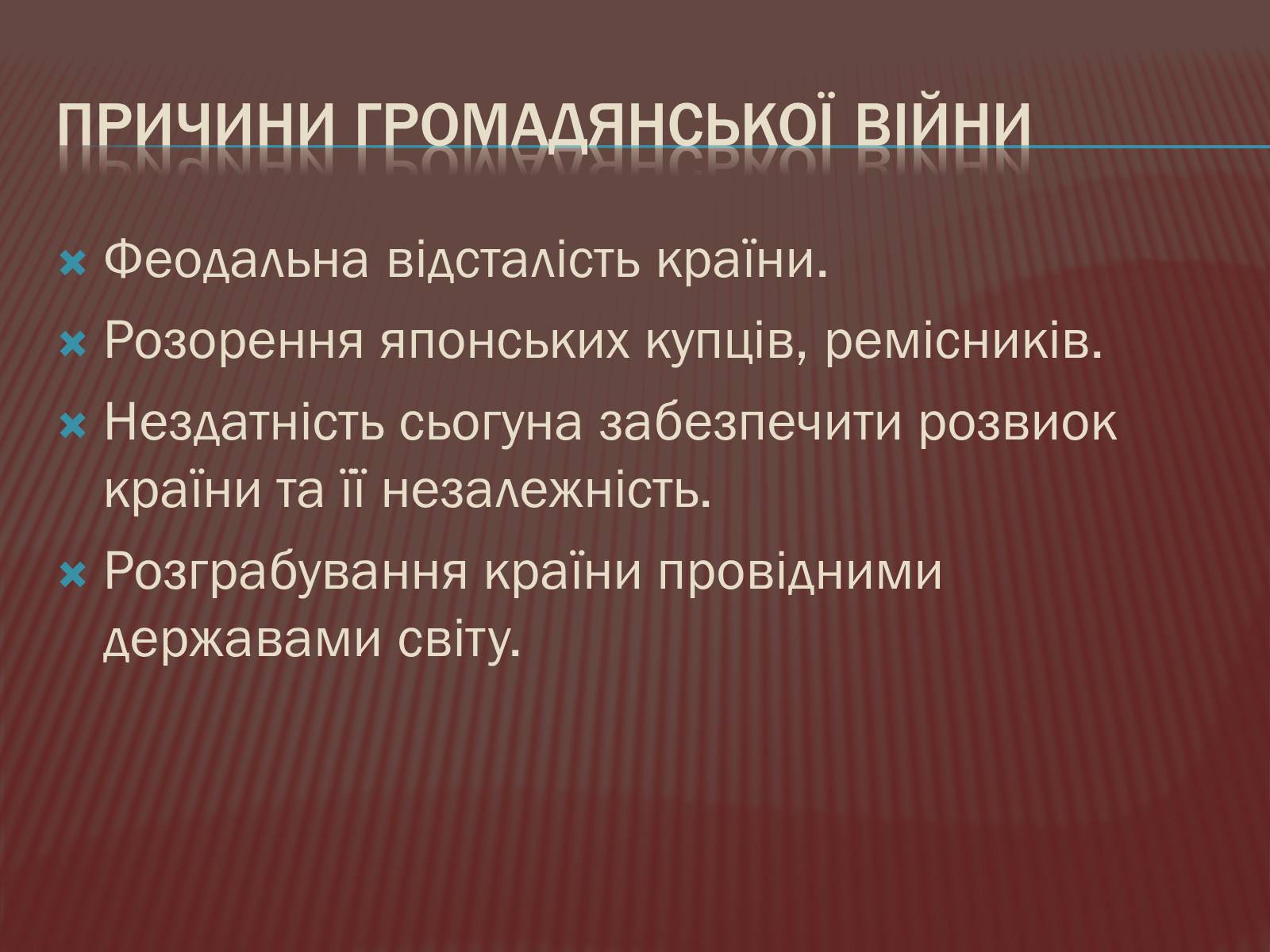 ПРИЧИНИ ГРОМАДЯНСЬКОЇ ВІЙНИ

Феодальна відсталість країни.

Розорення японських купців, ремісників.

Нездатність сьогуна забезпечити розвиок країни та її незалежність.

Розграбування країни провідними державами світу.